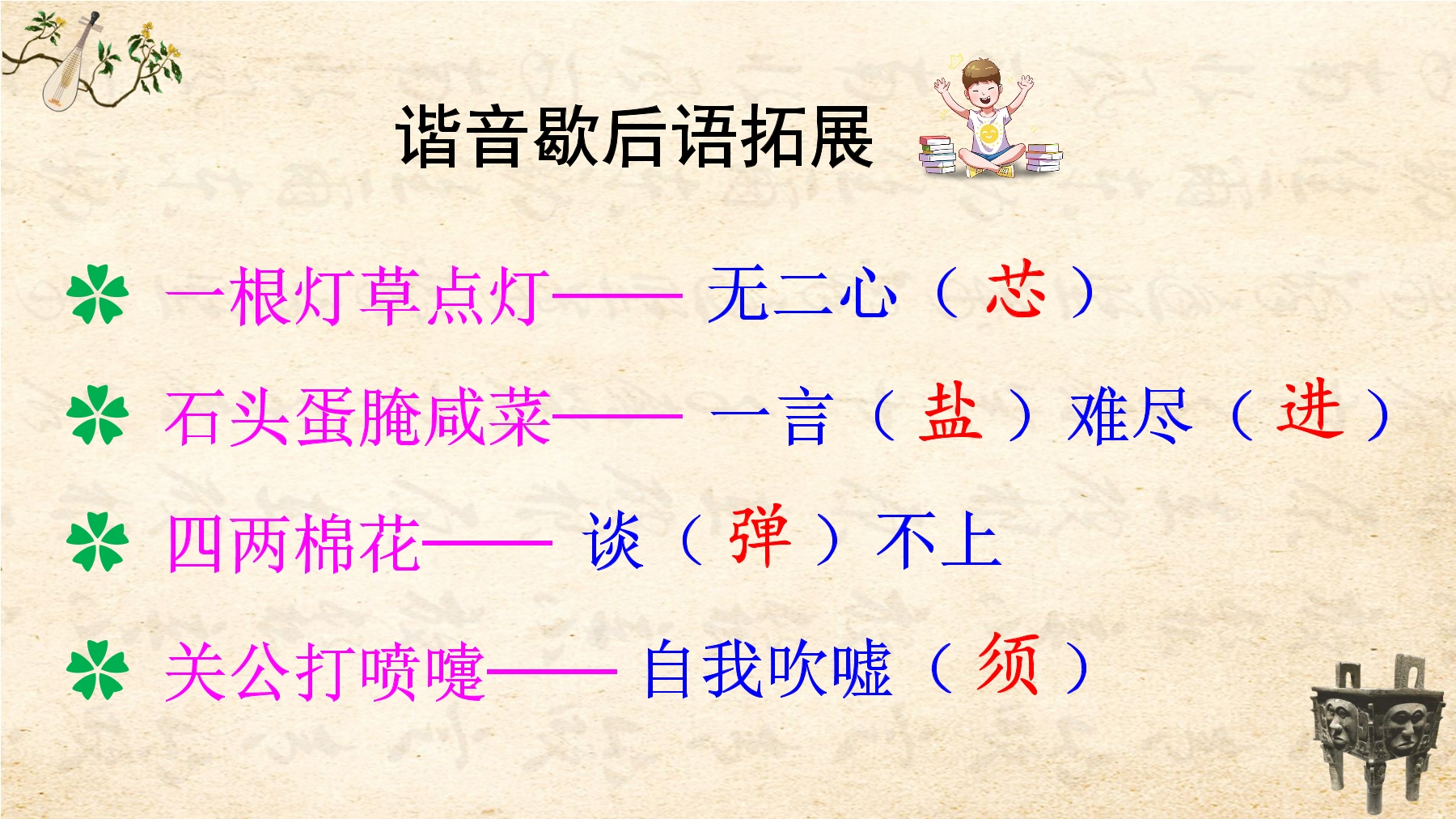 谐音歇后语拓展

一根灯草点灯—— 无二心（芯）

石头蛋腌咸菜—— 一言（盐）难尽（进）

四两棉花—— 谈（弹）不上

关公打喷嚏—— 自我吹嘘（须）